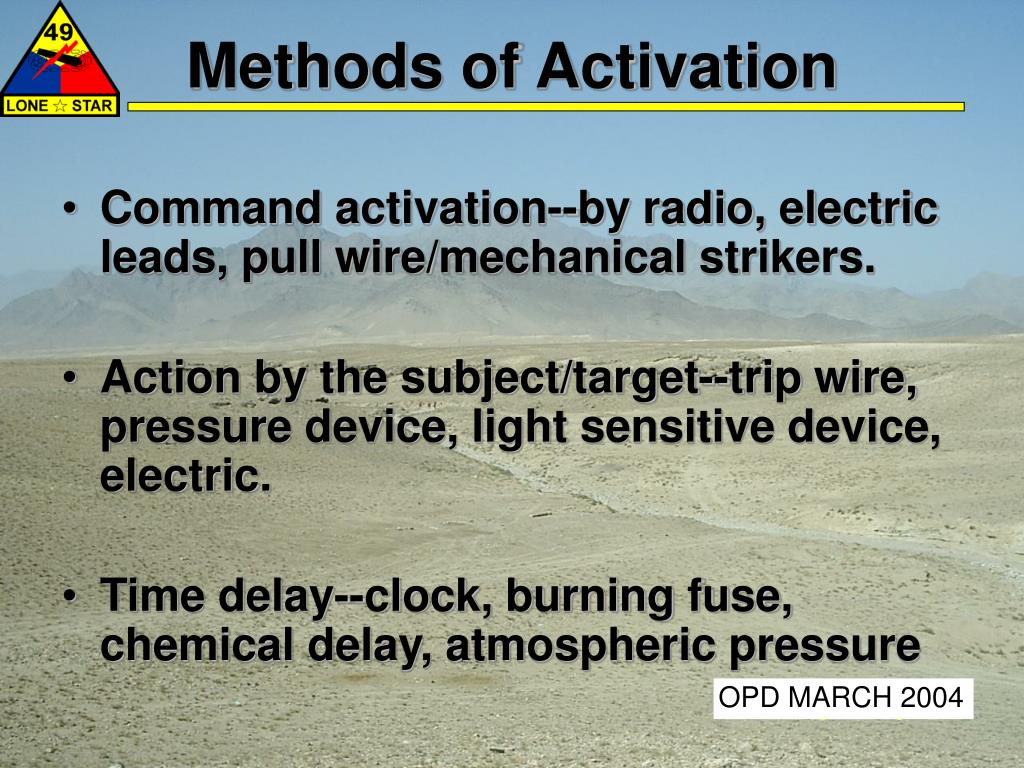 49

LONE ☆ STAR

Methods of Activation

• Command activation--by radio, electric leads, pull wire/mechanical strikers.

• Action by the subject/target--trip wire, pressure device, light sensitive device, electric.

• Time delay--clock, burning fuse, chemical delay, atmospheric pressure

OPD MARCH 2004